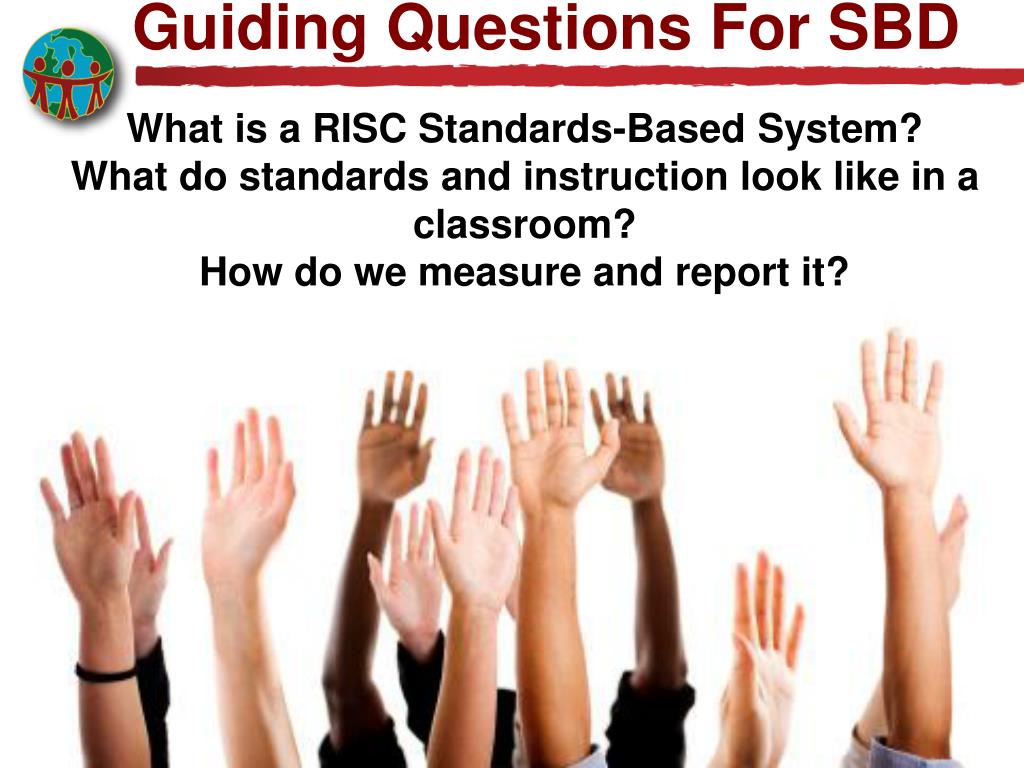 Guiding Questions For SBD

What is a RISC Standards-Based System?
What do standards and instruction look like in a classroom?
How do we measure and report it?